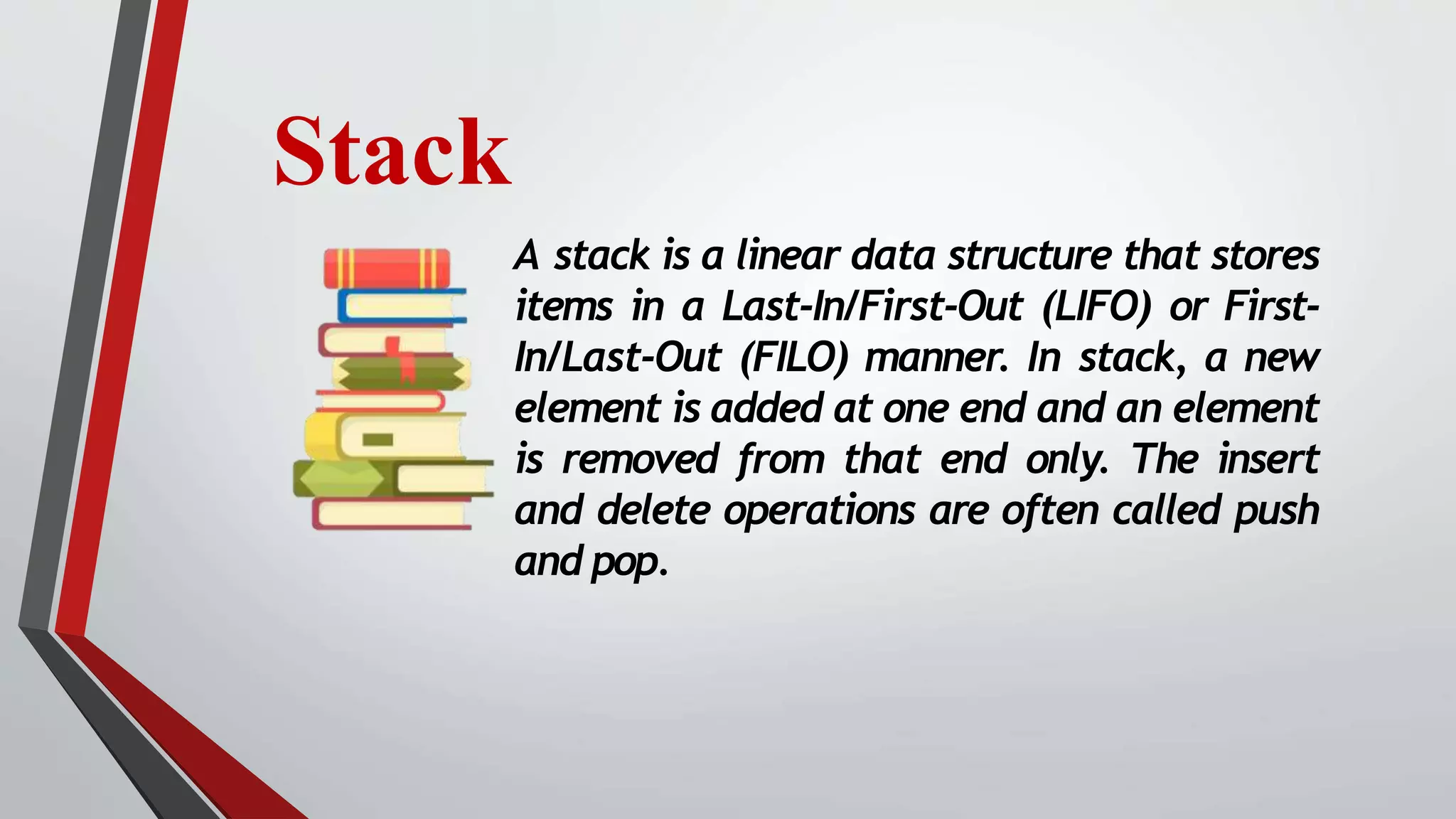 Stack

A stack is a linear data structure that stores items in a Last-In/First-Out (LIFO) or First-In/Last-Out (FILO) manner. In stack, a new element is added at one end and an element is removed from that end only. The insert and delete operations are often called push and pop.